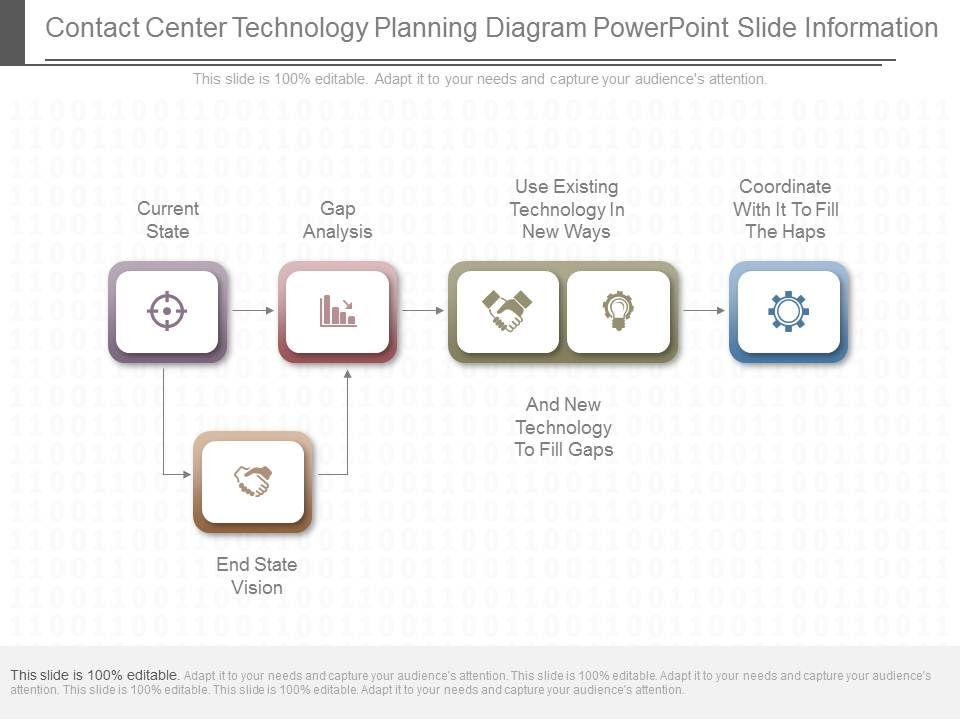 Contact Center Technology Planning Diagram PowerPoint Slide Information

This slide is 100% editable. Adapt it to your needs and capture your audience's attention.

Current State

Gap Analysis

Use Existing Technology In New Ways

Coordinate With It To Fill The Haps

And New Technology To Fill Gaps

End State Vision

This slide is 100% editable. Adapt it to your needs and capture your audience's attention. This slide is 100% editable. Adapt it to your needs and capture your audience's attention. This slide is 100% editable. This slide is 100% editable. Adapt it to your needs and capture your audience's attention.